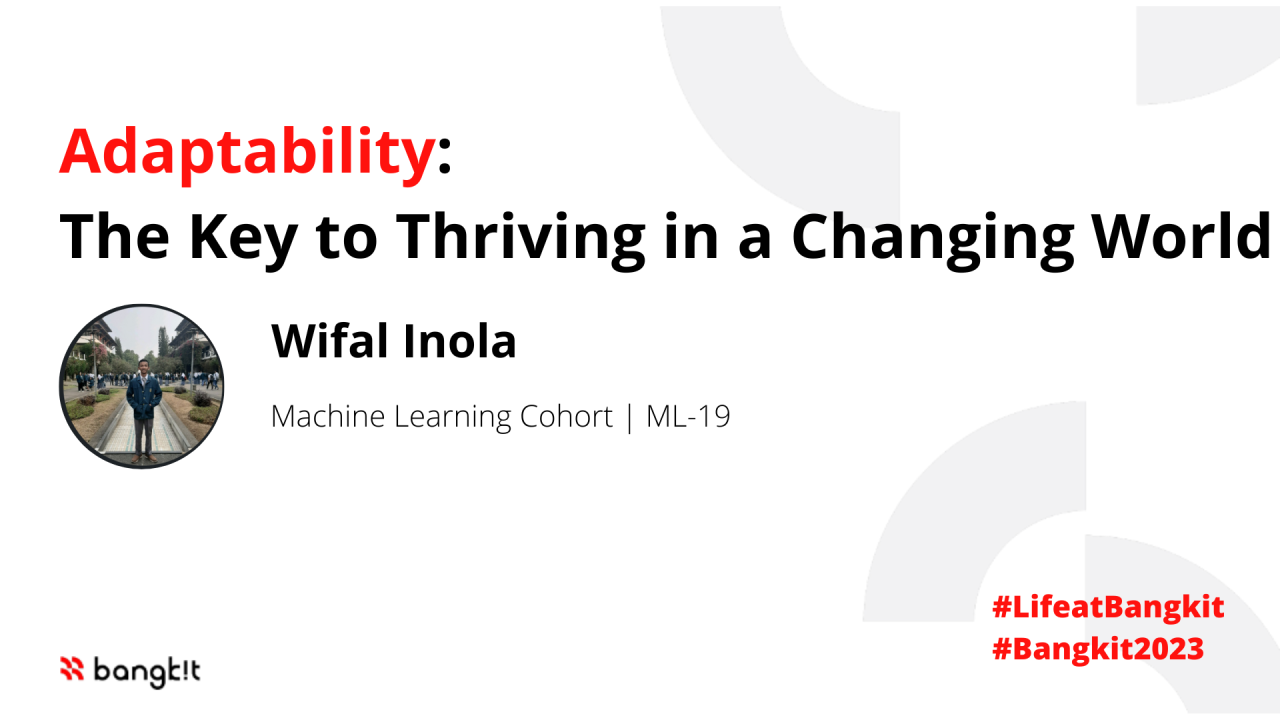 Adaptability:
The Key to Thriving in a Changing World

Wifal Inola

Machine Learning Cohort | ML-19

#LifeatBangkit
#Bangkit2023

bangkit